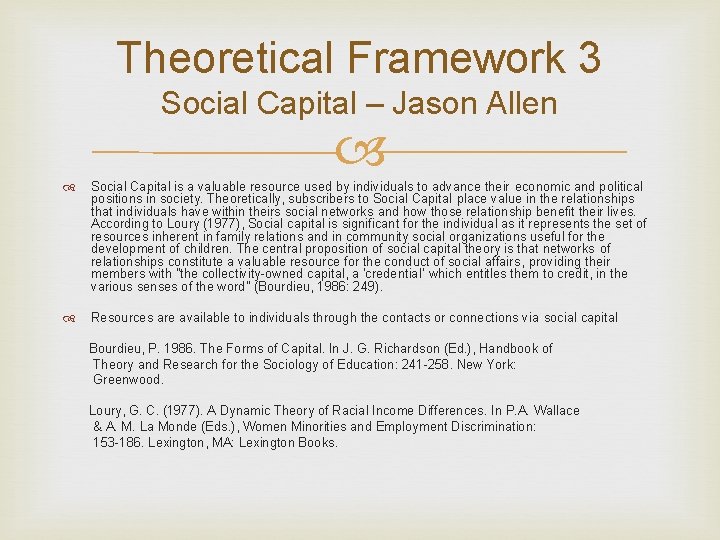 Theoretical Framework 3
Social Capital – Jason Allen

Social Capital is a valuable resource used by individuals to advance their economic and political positions in society. Theoretically, subscribers to Social Capital place value in the relationships that individuals have within theirs social networks and how those relationship benefit their lives. According to Loury (1977), Social capital is significant for the individual as it represents the set of resources inherent in family relations and in community social organizations useful for the development of children. The central proposition of social capital theory is that networks of relationships constitute a valuable resource for the conduct of social affairs, providing their members with "the collectivity-owned capital, a 'credential' which entitles them to credit, in the various senses of the word" (Bourdieu, 1986: 249).

Resources are available to individuals through the contacts or connections via social capital

Bourdieu, P. 1986. The Forms of Capital. In J. G. Richardson (Ed.), Handbook of Theory and Research for the Sociology of Education: 241-258. New York: Greenwood.

Loury, G. C. (1977). A Dynamic Theory of Racial Income Differences. In P.A. Wallace & A. M. La Monde (Eds.), Women Minorities and Employment Discrimination: 153-186. Lexington, MA: Lexington Books.